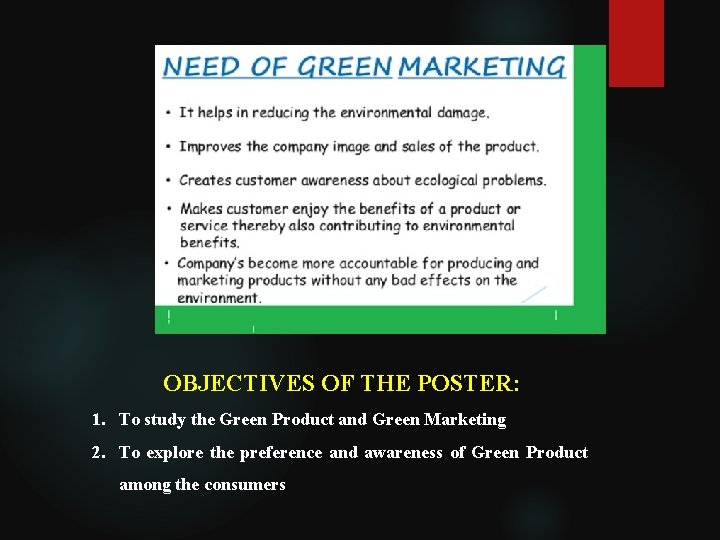 NEED OF GREEN MARKETING

• It helps in reducing the environmental damage.

• Improves the company image and sales of the product.

• Creates customer awareness about ecological problems.

• Makes customer enjoy the benefits of a product or service thereby also contributing to environmental benefits.

• Company's become more accountable for producing and marketing products without any bad effects on the environment.

OBJECTIVES OF THE POSTER:

1. To study the Green Product and Green Marketing

2. To explore the preference and awareness of Green Product among the consumers